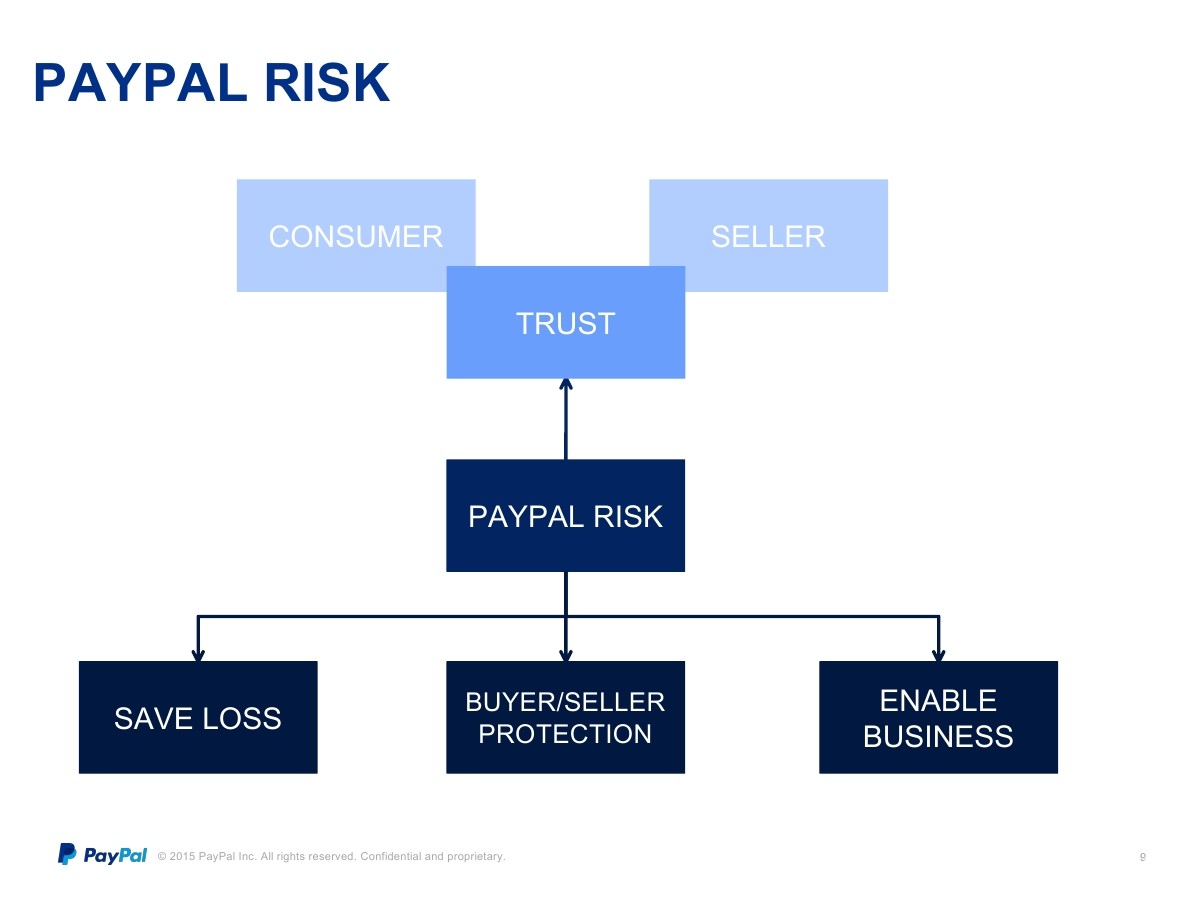 PAYPAL RISK

CONSUMER

SELLER

TRUST

PAYPAL RISK

SAVE LOSS

BUYER/SELLER PROTECTION

ENABLE BUSINESS

PayPal © 2015 PayPal Inc. All rights reserved. Confidential and proprietary.

9